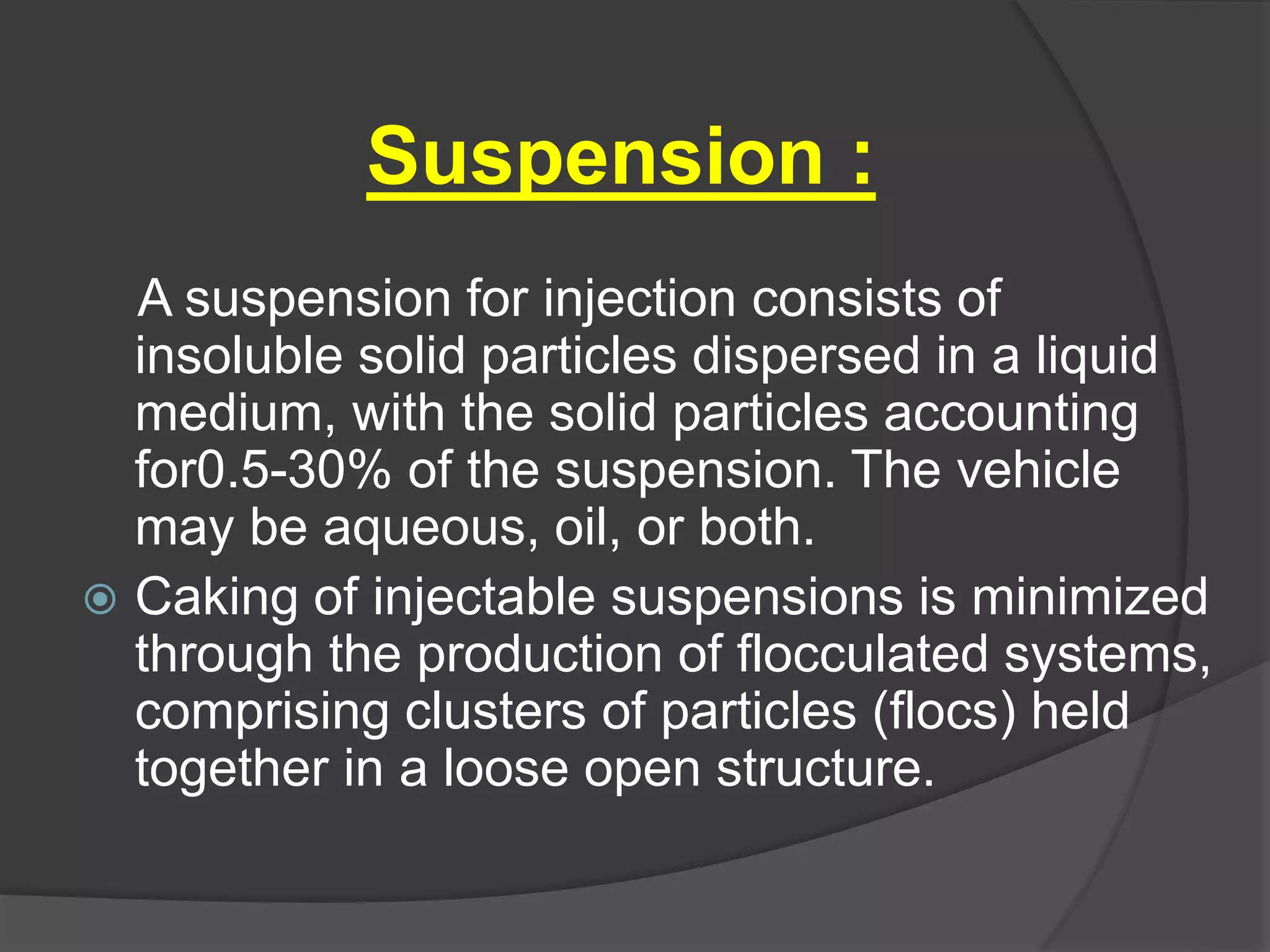 Suspension :

A suspension for injection consists of insoluble solid particles dispersed in a liquid medium, with the solid particles accounting for0.5-30% of the suspension. The vehicle may be aqueous, oil, or both.

Caking of injectable suspensions is minimized through the production of flocculated systems, comprising clusters of particles (flocs) held together in a loose open structure.